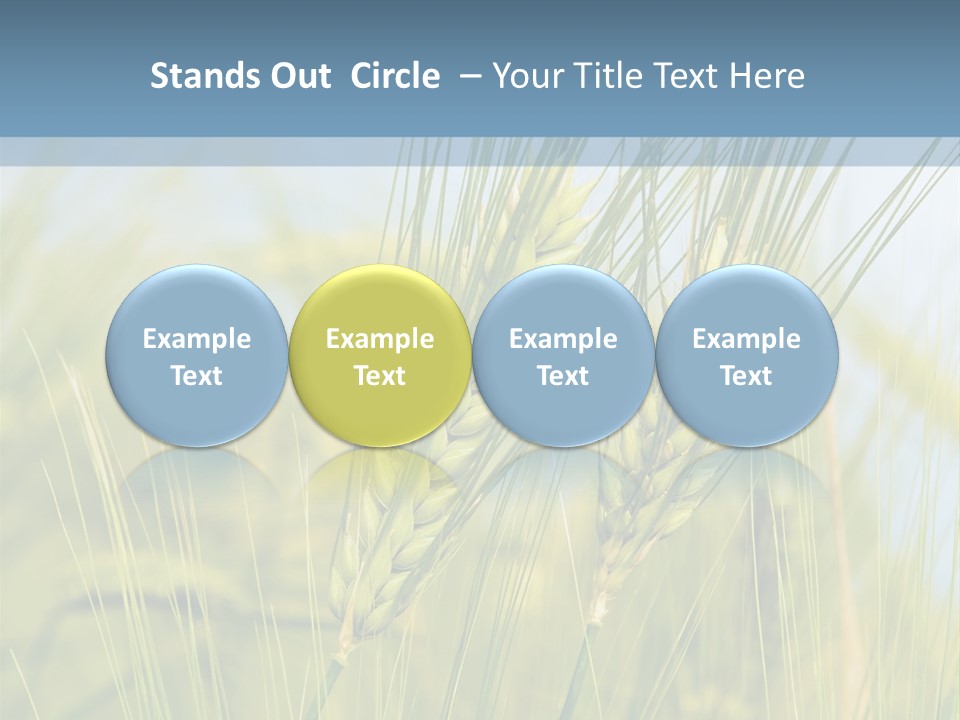 Stands Out Circle – Your Title Text Here

Example Text

Example Text

Example Text

Example Text